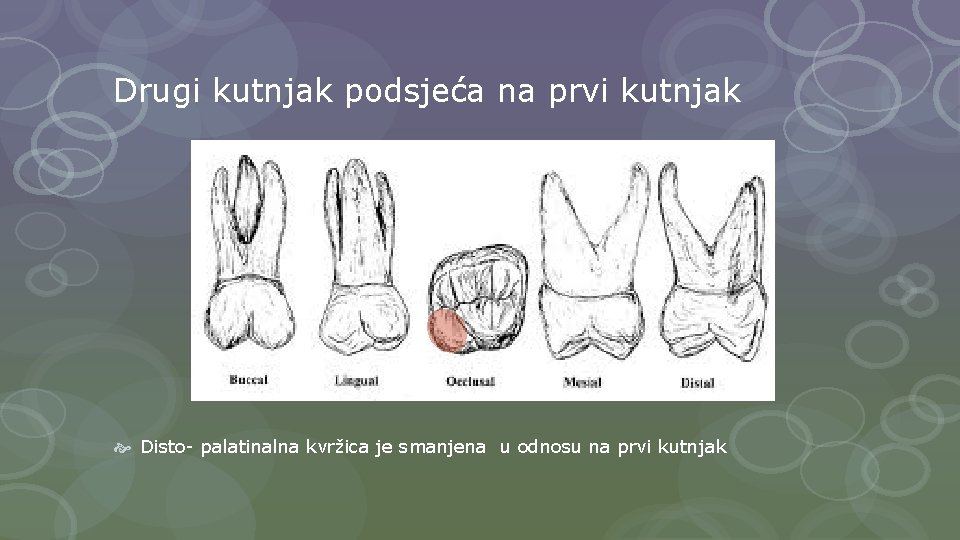 Drugi kutnjak podsjeća na prvi kutnjak

Buccal Lingual Occlusal Mesial Distal

Disto- palatinalna kvržica je smanjena u odnosu na prvi kutnjak